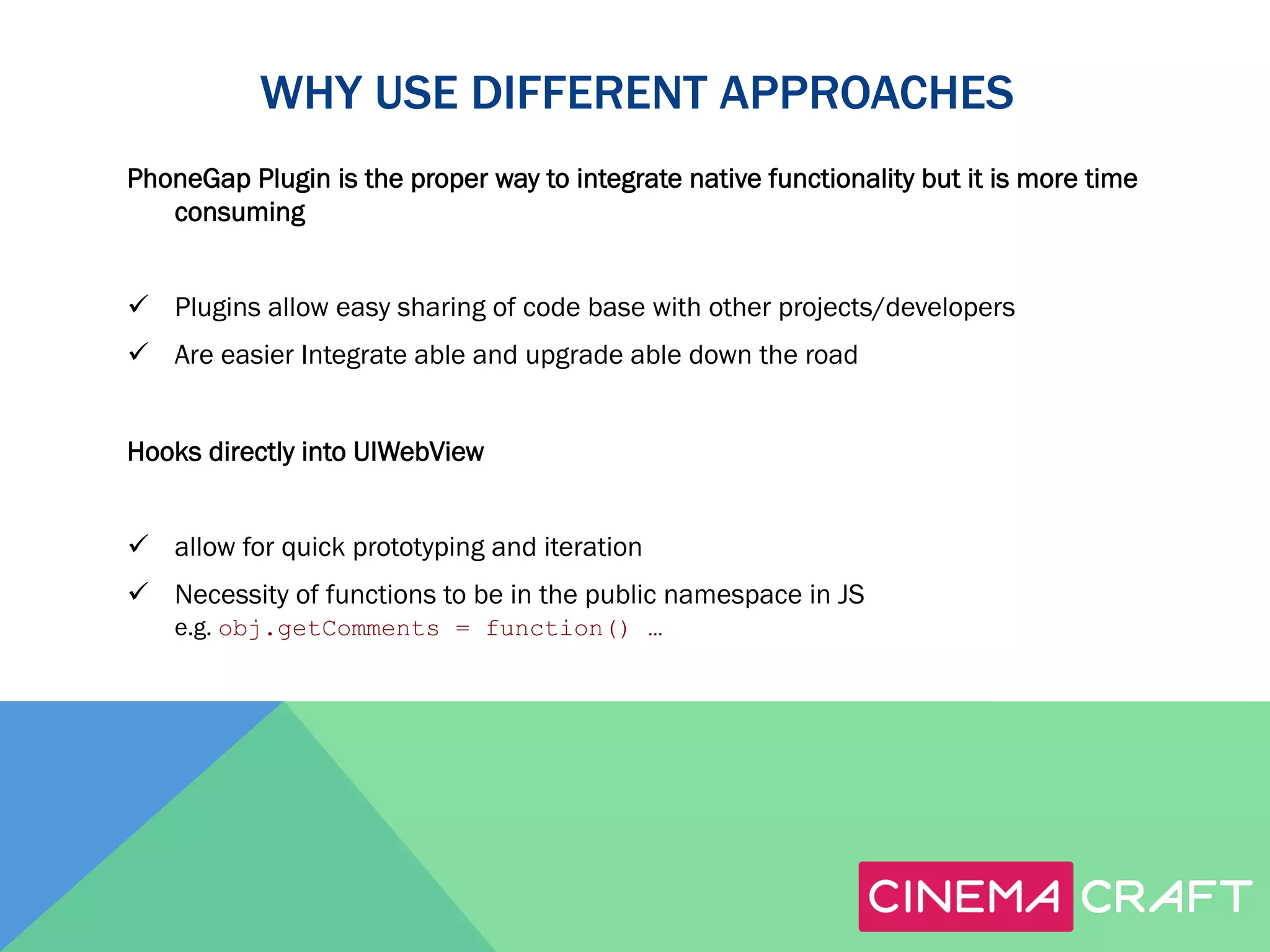 WHY USE DIFFERENT APPROACHES

PhoneGap Plugin is the proper way to integrate native functionality but it is more time consuming

✓ Plugins allow easy sharing of code base with other projects/developers

✓ Are easier Integrate able and upgrade able down the road

Hooks directly into UIWebView

✓ allow for quick prototyping and iteration

✓ Necessity of functions to be in the public namespace in JS
e.g. obj.getComments = function() …

CINEMA CRAFT